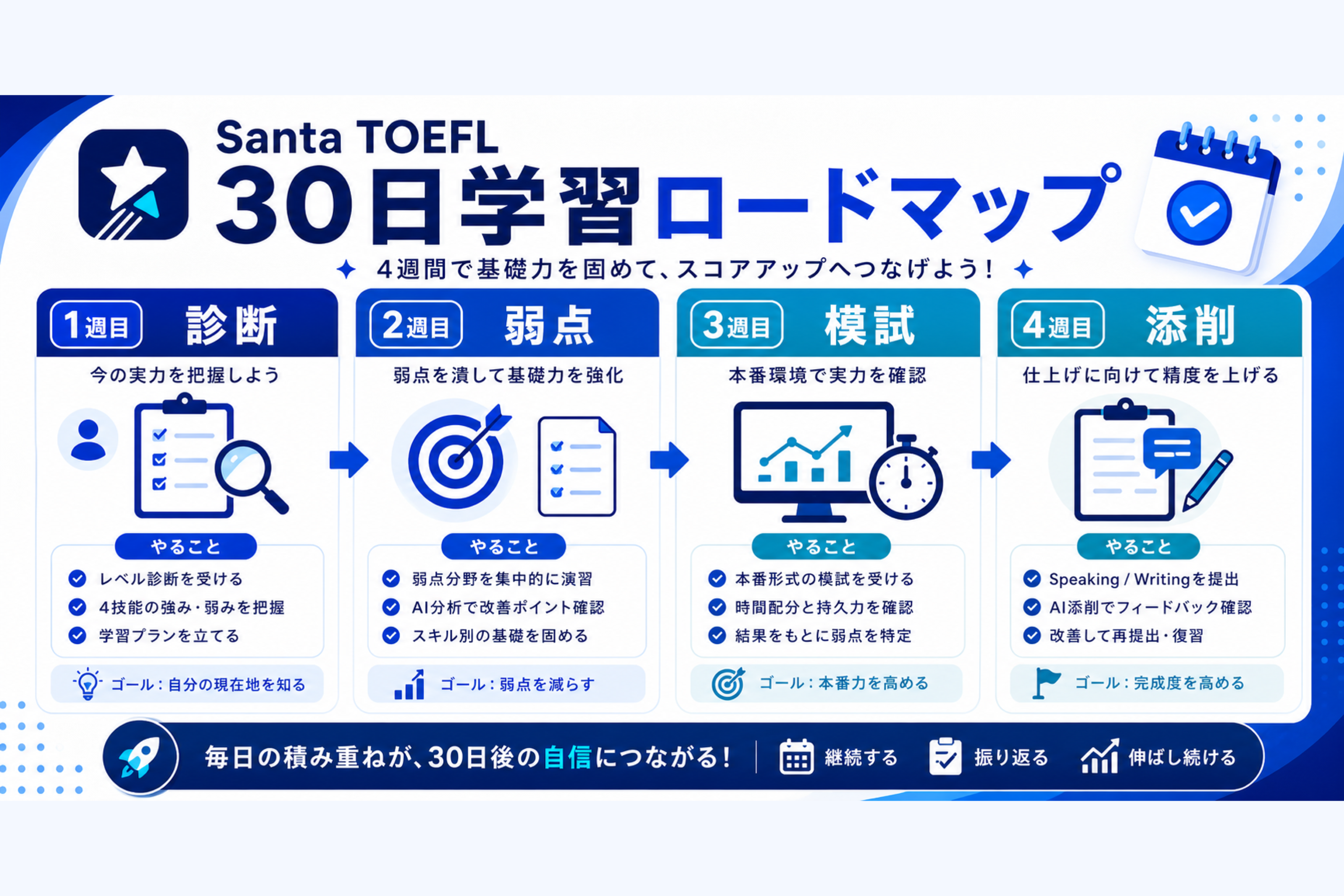 Santa TOEFL
30日学習ロードマップ

4週間で基礎力を固めて、スコアアップへつなげよう！

1週目 診断
今の実力を把握しよう
やること
レベル診断を受ける
4技能の強み・弱みを把握
学習プランを立てる
ゴール：自分の現在地を知る

2週目 弱点
弱点を潰して基礎力を強化
やること
弱点分野を集中的に演習
AI分析で改善ポイント確認
スキル別の基礎を固める
ゴール：弱点を減らす

3週目 模試
本番環境で実力を確認
やること
本番形式の模試を受ける
時間配分と持久力を確認
結果をもとに弱点を特定
ゴール：本番力を高める

4週目 添削
仕上げに向けて精度を上げる
やること
Speaking / Writingを提出
AI添削でフィードバック確認
改善して再提出・復習
ゴール：完成度を高める

毎日の積み重ねが、30日後の自信につながる！ 継続する 振り返る 伸ばし続ける